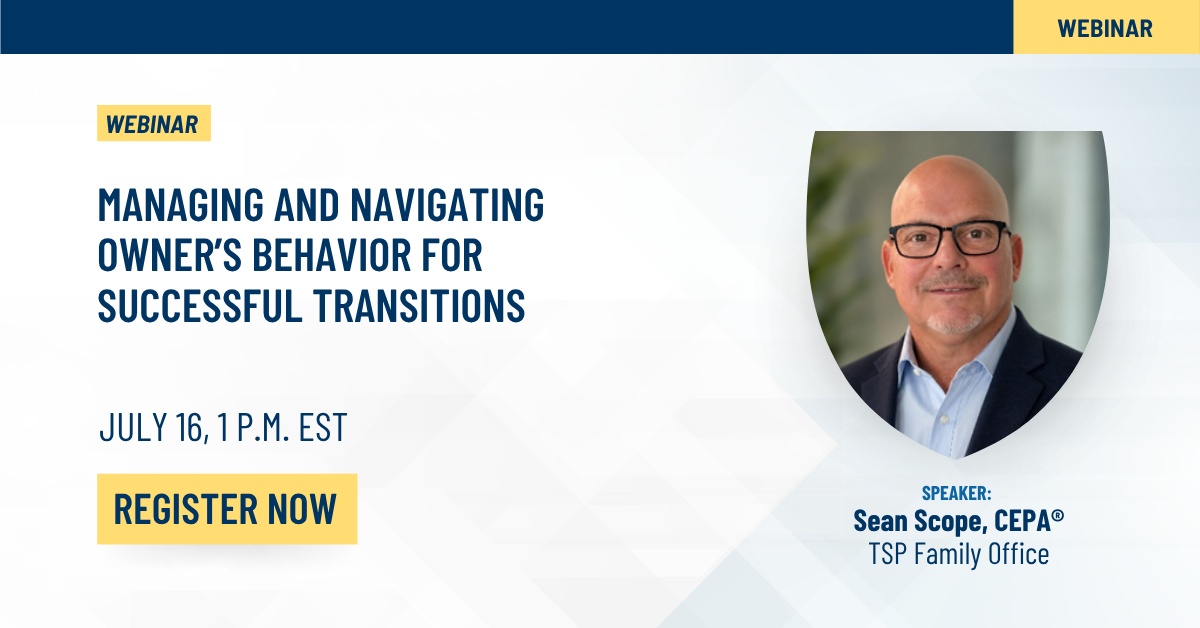 WEBINAR

WEBINAR

MANAGING AND NAVIGATING OWNER'S BEHAVIOR FOR SUCCESSFUL TRANSITIONS

JULY 16, 1 P.M. EST

REGISTER NOW

SPEAKER:
Sean Scope, CEPA®
TSP Family Office